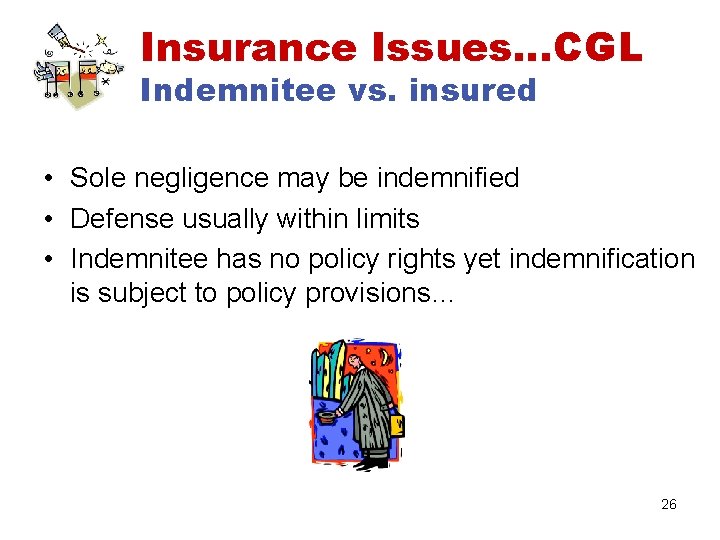 Insurance Issues...CGL
Indemnitee vs. insured

• Sole negligence may be indemnified
• Defense usually within limits
• Indemnitee has no policy rights yet indemnification is subject to policy provisions...

26